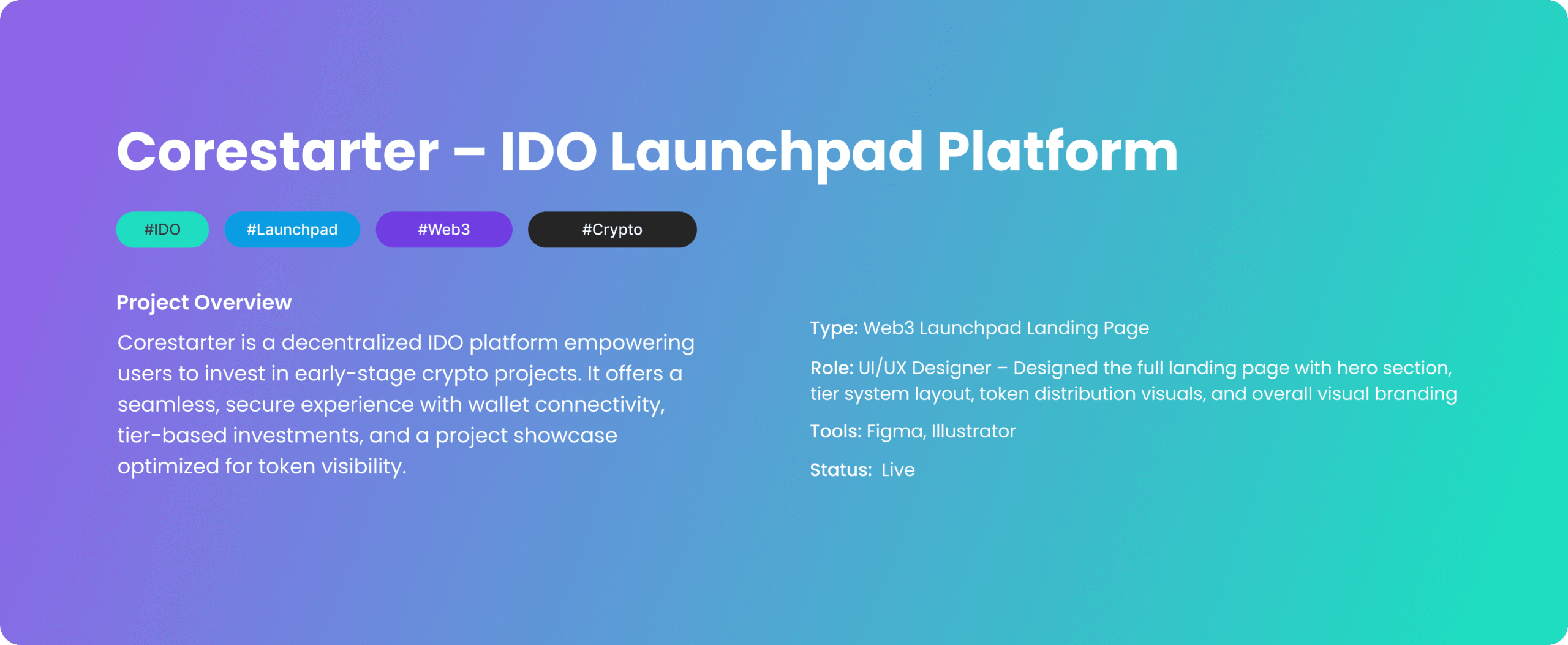 Corestarter – IDO Launchpad Platform

#IDO #Launchpad #Web3 #Crypto

Project Overview

Corestarter is a decentralized IDO platform empowering users to invest in early-stage crypto projects. It offers a seamless, secure experience with wallet connectivity, tier-based investments, and a project showcase optimized for token visibility.

Type: Web3 Launchpad Landing Page

Role: UI/UX Designer – Designed the full landing page with hero section, tier system layout, token distribution visuals, and overall visual branding

Tools: Figma, Illustrator

Status: Live